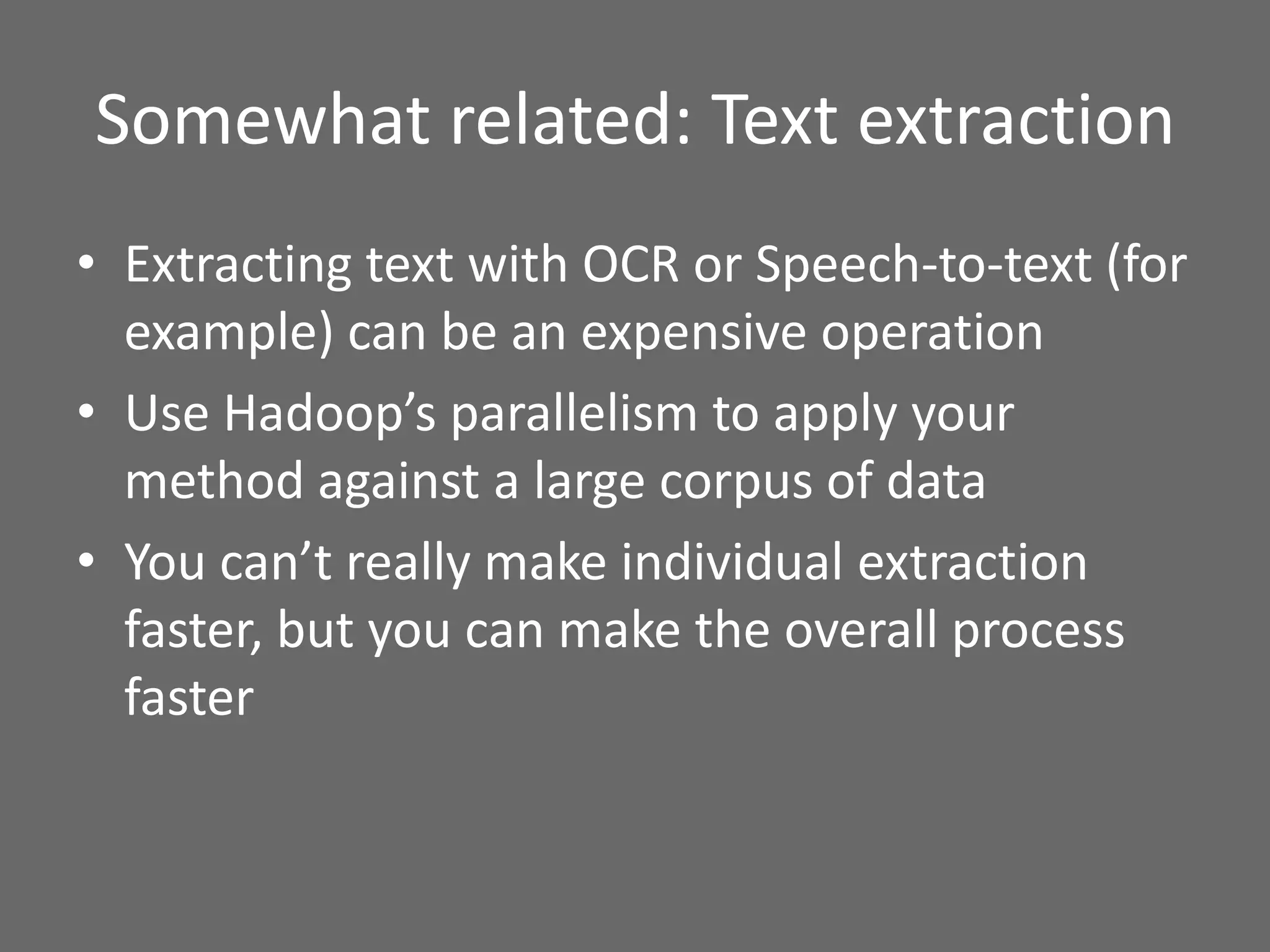 Somewhat related: Text extraction

• Extracting text with OCR or Speech-to-text (for example) can be an expensive operation
• Use Hadoop’s parallelism to apply your method against a large corpus of data
• You can’t really make individual extraction faster, but you can make the overall process faster